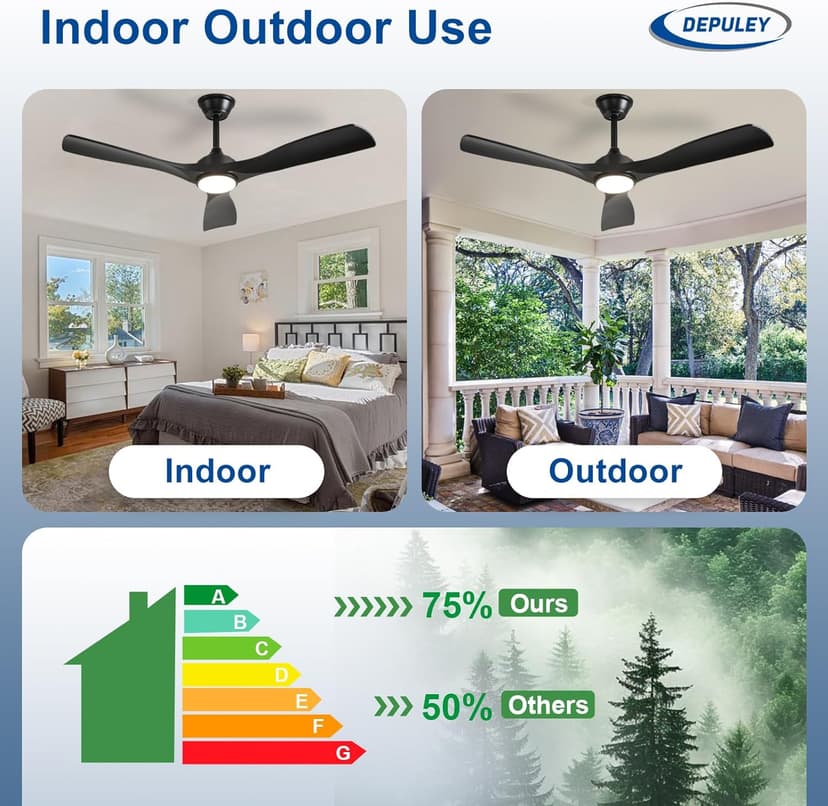 Indoor Outdoor Use

DEPULEY

Indoor

Outdoor

A
B
C
D
E
F
G

75% Ours

50% Others